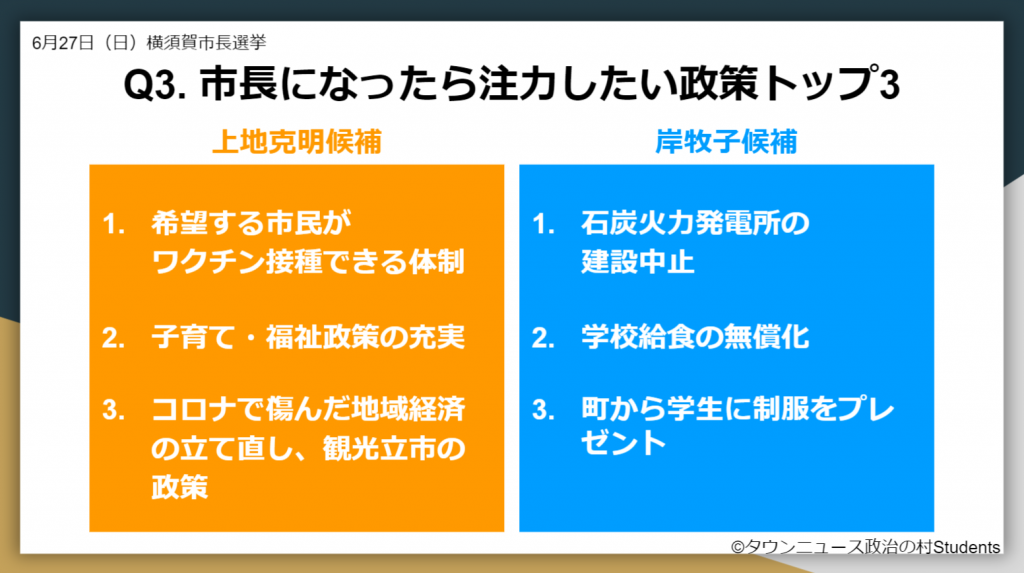 6月27日（日）横須賀市長選挙

Q3. 市長になったら注力したい政策トップ3

上地克明候補

1. 希望する市民がワクチン接種できる体制

2. 子育て・福祉政策の充実

3. コロナで傷んだ地域経済の立て直し、観光立市の政策

岸牧子候補

1. 石炭火力発電所の建設中止

2. 学校給食の無償化

3. 町から学生に制服をプレゼント

©タウンニュース政治の村Students